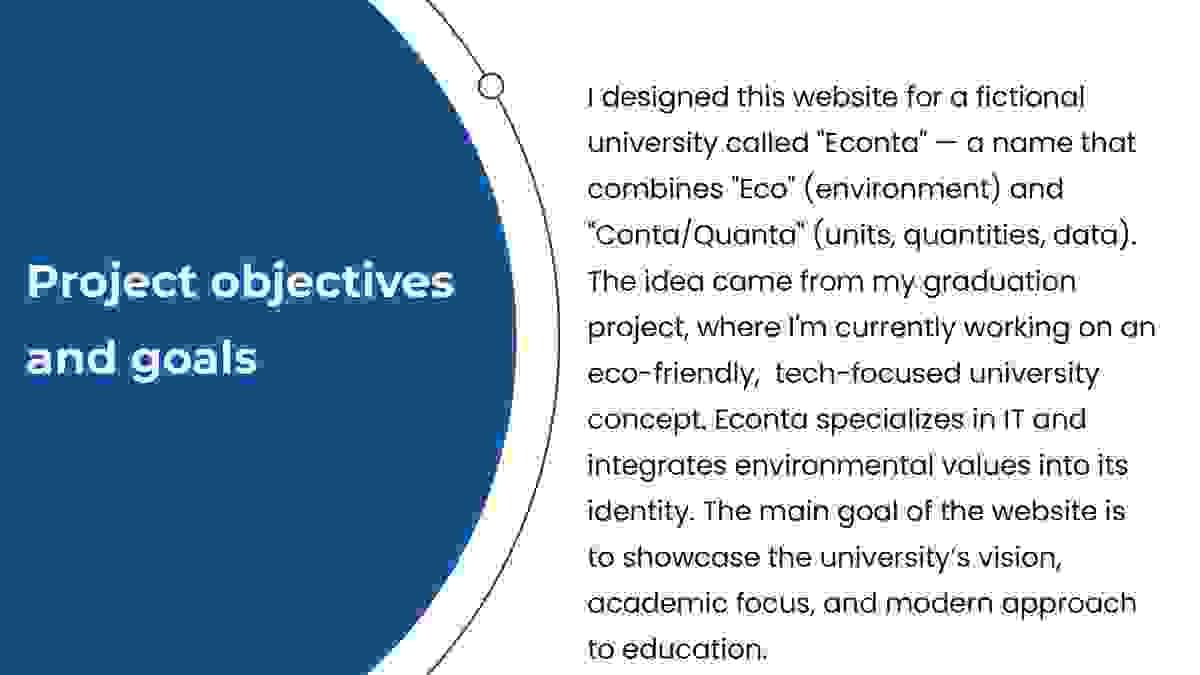 Project objectives and goals

I designed this website for a fictional university called "Econta" — a name that combines "Eco" (environment) and "Conta/Quanta" (units, quantities, data). The idea came from my graduation project, where I'm currently working on an eco-friendly, tech-focused university concept. Econta specializes in IT and integrates environmental values into its identity. The main goal of the website is to showcase the university's vision, academic focus, and modern approach to education.